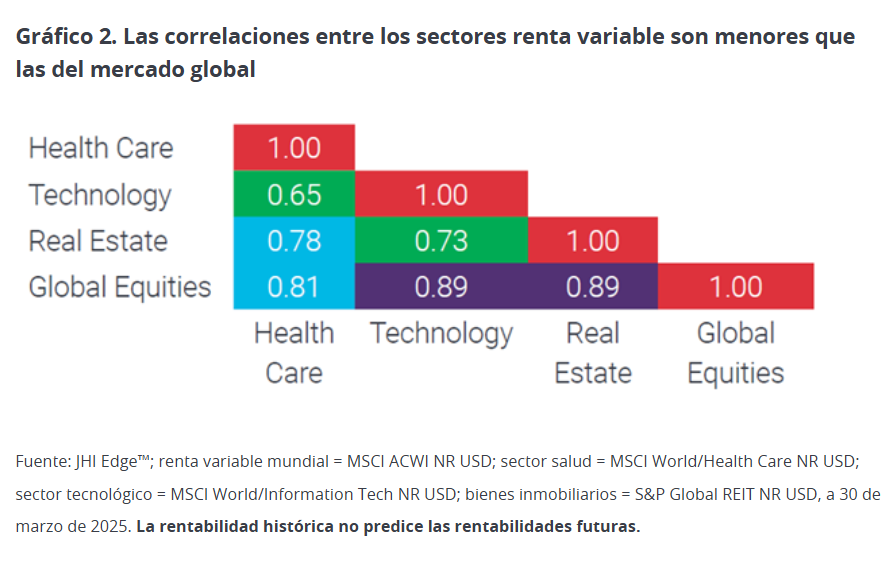 Gráfico 2. Las correlaciones entre los sectores renta variable son menores que las del mercado global

| | Health Care | Technology | Real Estate | Global Equities |
|---|---|---|---|---|
| Health Care | 1.00 | | | |
| Technology | 0.65 | 1.00 | | |
| Real Estate | 0.78 | 0.73 | 1.00 | |
| Global Equities | 0.81 | 0.89 | 0.89 | 1.00 |

Fuente: JHI Edge™; renta variable mundial = MSCI ACWI NR USD; sector salud = MSCI World/Health Care NR USD; sector tecnológico = MSCI World/Information Tech NR USD; bienes inmobiliarios = S&P Global REIT NR USD, a 30 de marzo de 2025. La rentabilidad histórica no predice las rentabilidades futuras.